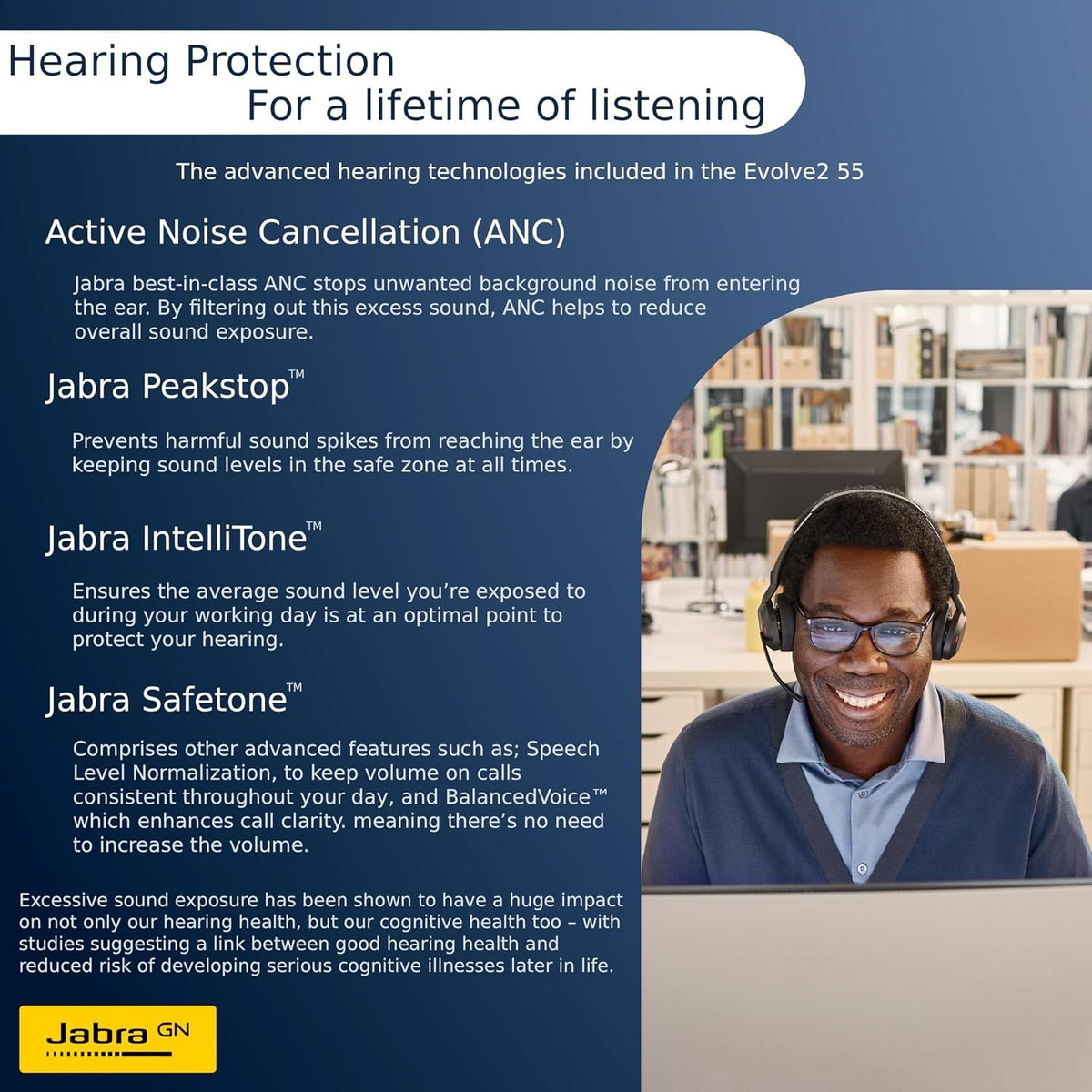 Hearing Protection
For a lifetime of listening

The advanced hearing technologies included in the Evolve2 55

Active Noise Cancellation (ANC)

Jabra best-in-class ANC stops unwanted background noise from entering the ear. By filtering out this excess sound, ANC helps to reduce overall sound exposure.

Jabra Peakstop™

Prevents harmful sound spikes from reaching the ear by keeping sound levels in the safe zone at all times.

Jabra IntelliTone™

Ensures the average sound level you're exposed to during your working day is at an optimal point to protect your hearing.

Jabra Safetone™

Comprises other advanced features such as; Speech Level Normalization, to keep volume on calls consistent throughout your day, and BalancedVoice™ which enhances call clarity. meaning there's no need to increase the volume.

Excessive sound exposure has been shown to have a huge impact on not only our hearing health, but our cognitive health too – with studies suggesting a link between good hearing health and reduced risk of developing serious cognitive illnesses later in life.

Jabra GN